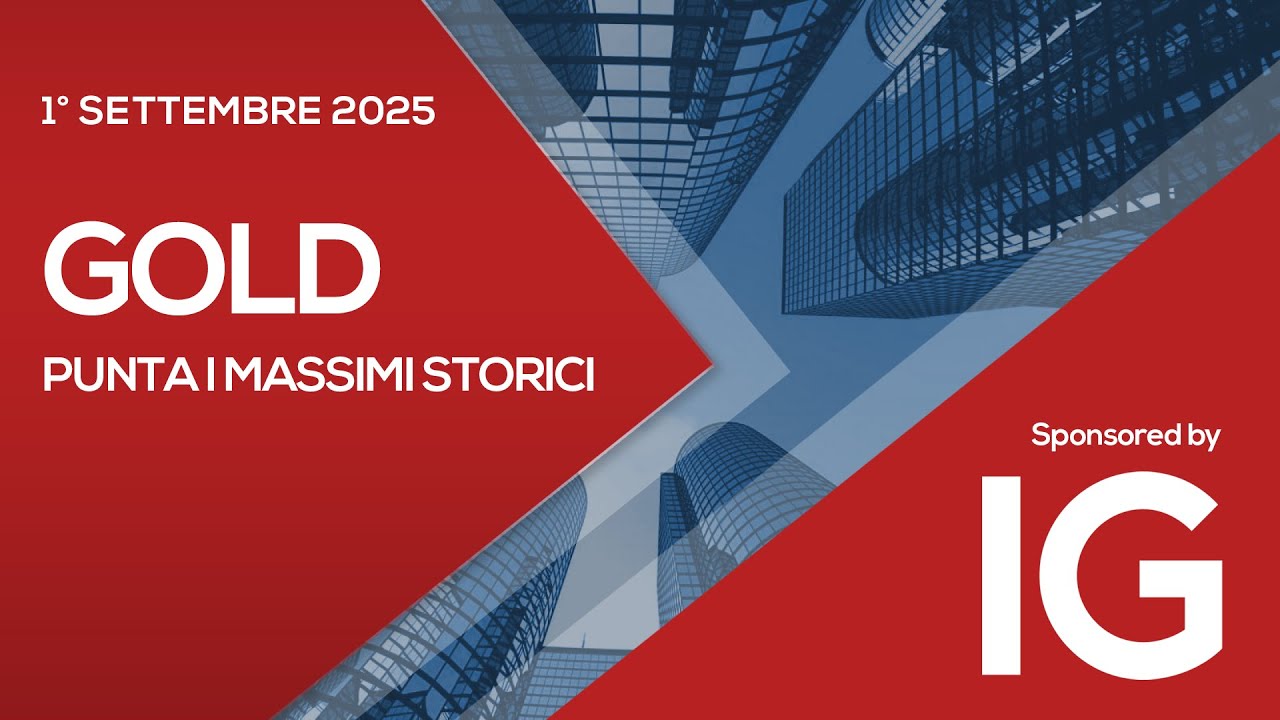 1° SETTEMBRE 2025

GOLD

PUNTA I MASSIMI STORICI

Sponsored by

IG